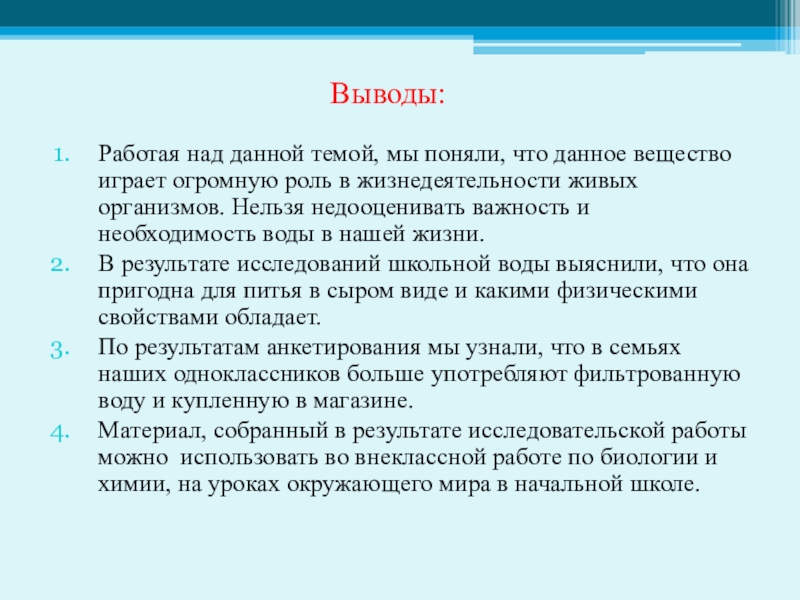 Выводы:

1. Работая над данной темой, мы поняли, что данное вещество играет огромную роль в жизнедеятельности живых организмов. Нельзя недооценивать важность и необходимость воды в нашей жизни.
2. В результате исследований школьной воды выяснили, что она пригодна для питья в сыром виде и какими физическими свойствами обладает.
3. По результатам анкетирования мы узнали, что в семьях наших одноклассников больше употребляют фильтрованную воду и купленную в магазине.
4. Материал, собранный в результате исследовательской работы можно использовать во внеклассной работе по биологии и химии, на уроках окружающего мира в начальной школе.